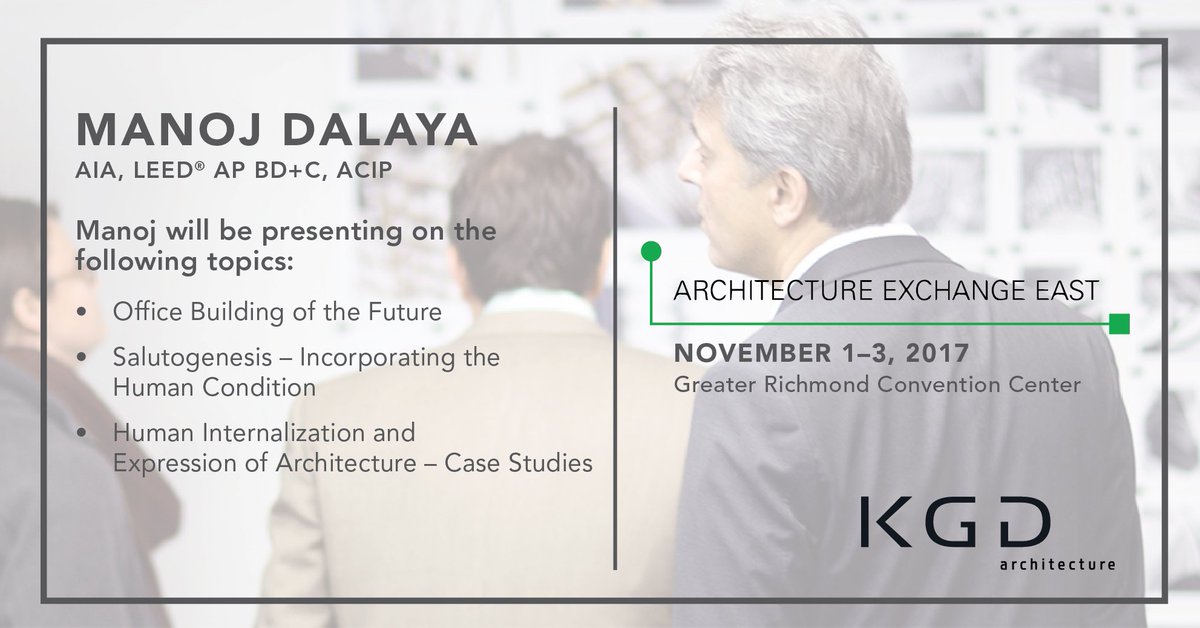 MANOJ DALAYA
AIA, LEED® AP BD+C, ACIP

Manoj will be presenting on the following topics:

• Office Building of the Future
• Salutogenesis – Incorporating the Human Condition
• Human Internalization and Expression of Architecture – Case Studies

ARCHITECTURE EXCHANGE EAST

NOVEMBER 1–3, 2017
Greater Richmond Convention Center

KGD
architecture